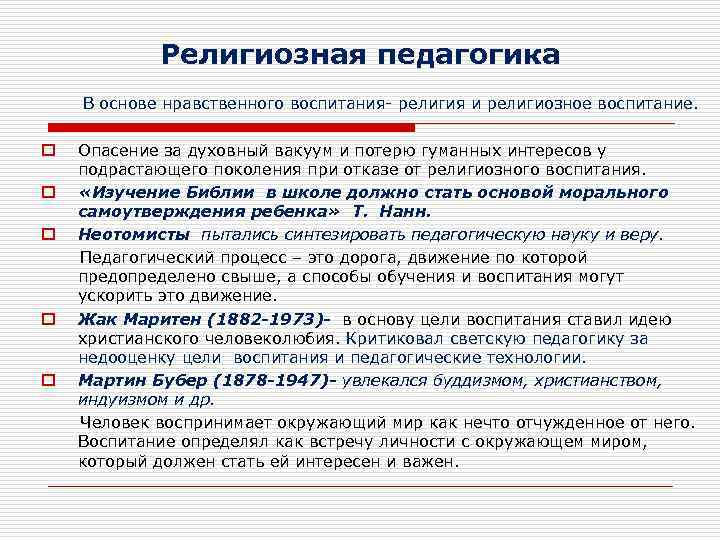 Религиозная педагогика

В основе нравственного воспитания- религия и религиозное воспитание.

Опасение за духовный вакуум и потерю гуманных интересов у подрастающего поколения при отказе от религиозного воспитания.

«Изучение Библии в школе должно стать основой морального самоутверждения ребенка» Т. Нанн.

Неотомисты пытались синтезировать педагогическую науку и веру.

Педагогический процесс – это дорога, движение по которой предопределено свыше, а способы обучения и воспитания могут ускорить это движение.

Жак Маритен (1882-1973)- в основу цели воспитания ставил идею христианского человеколюбия. Критиковал светскую педагогику за недооценку цели воспитания и педагогические технологии.

Мартин Бубер (1878-1947)- увлекался буддизмом, христианством, индуизмом и др.

Человек воспринимает окружающий мир как нечто отчужденное от него. Воспитание определял как встречу личности с окружающем миром, который должен стать ей интересен и важен.